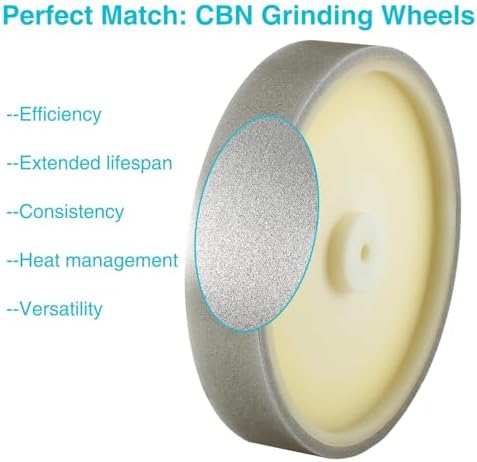 Perfect Match: CBN Grinding Wheels

--Efficiency

--Extended lifespan

--Consistency

--Heat management

--Versatility